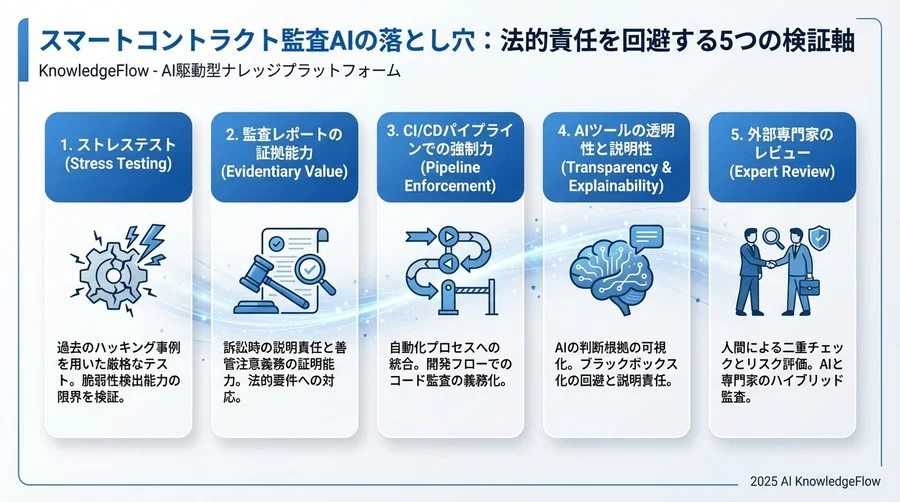 スマートコントラクト監査AIの落とし穴：法的責任を回避する5つの検証軸

KnowledgeFlow - AI駆動型ナレッジプラットフォーム

1. ストレステスト (Stress Testing)

過去のハッキング事例を用いた厳格なテスト。脆弱性検出能力の限界を検証。

2. 監査レポートの証拠能力 (Evidentiary Value)

訴訟時の説明責任と善管注意義務の証明能力。法的要件への対応。

3. CI/CDパイプラインでの強制力 (Pipeline Enforcement)

自動化プロセスへの統合。開発フローでのコード監査の義務化。

4. AIツールの透明性と説明性 (Transparency & Explainability)

AIの判断根拠の可視化。ブラックボックス化の回避と説明責任。

5. 外部専門家のレビュー (Expert Review)

人間による二重チェックとリスク評価。AIと専門家のハイブリッド監査。

2025 AI KnowledgeFlow